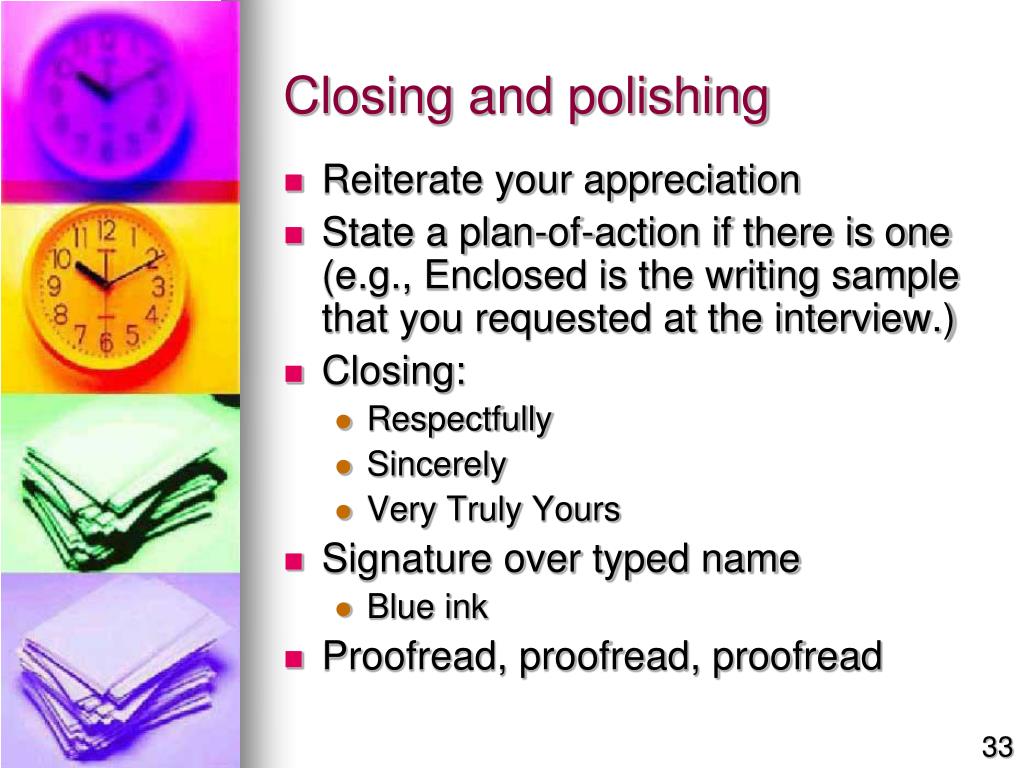 Closing and polishing

- Reiterate your appreciation
- State a plan-of-action if there is one (e.g., Enclosed is the writing sample that you requested at the interview.)
- Closing:
  - Respectfully
  - Sincerely
  - Very Truly Yours
- Signature over typed name
  - Blue ink
- Proofread, proofread, proofread

33